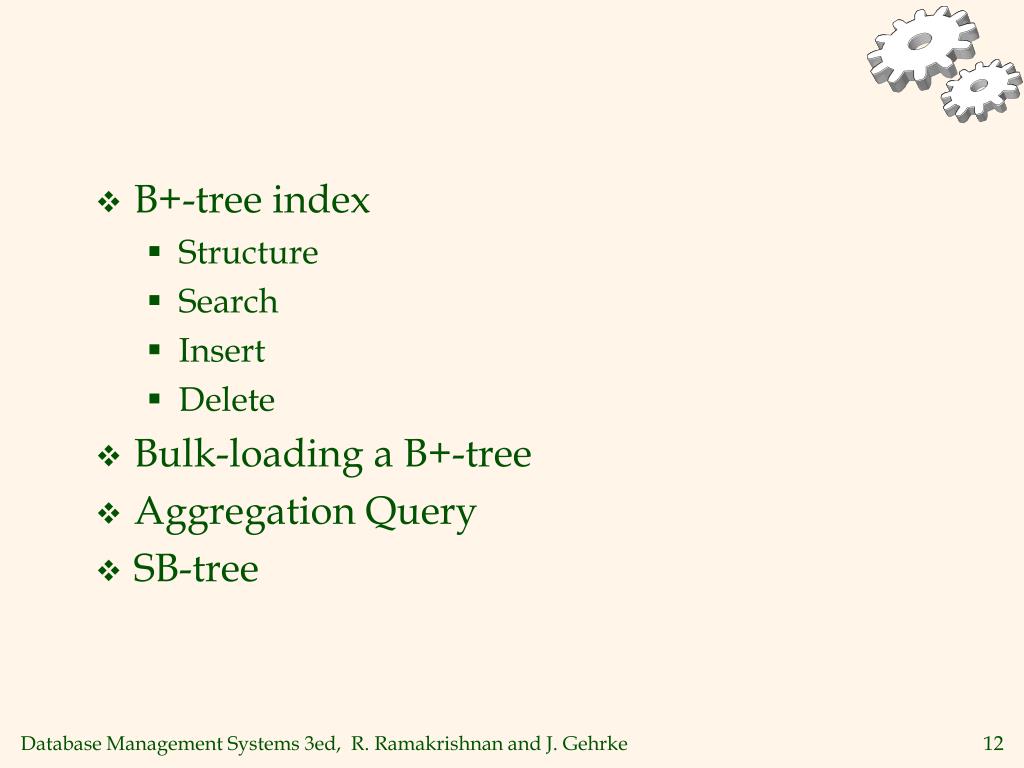 ❖ B+-tree index
▪ Structure
▪ Search
▪ Insert
▪ Delete
❖ Bulk-loading a B+-tree
❖ Aggregation Query
❖ SB-tree

Database Management Systems 3ed, R. Ramakrishnan and J. Gehrke

12